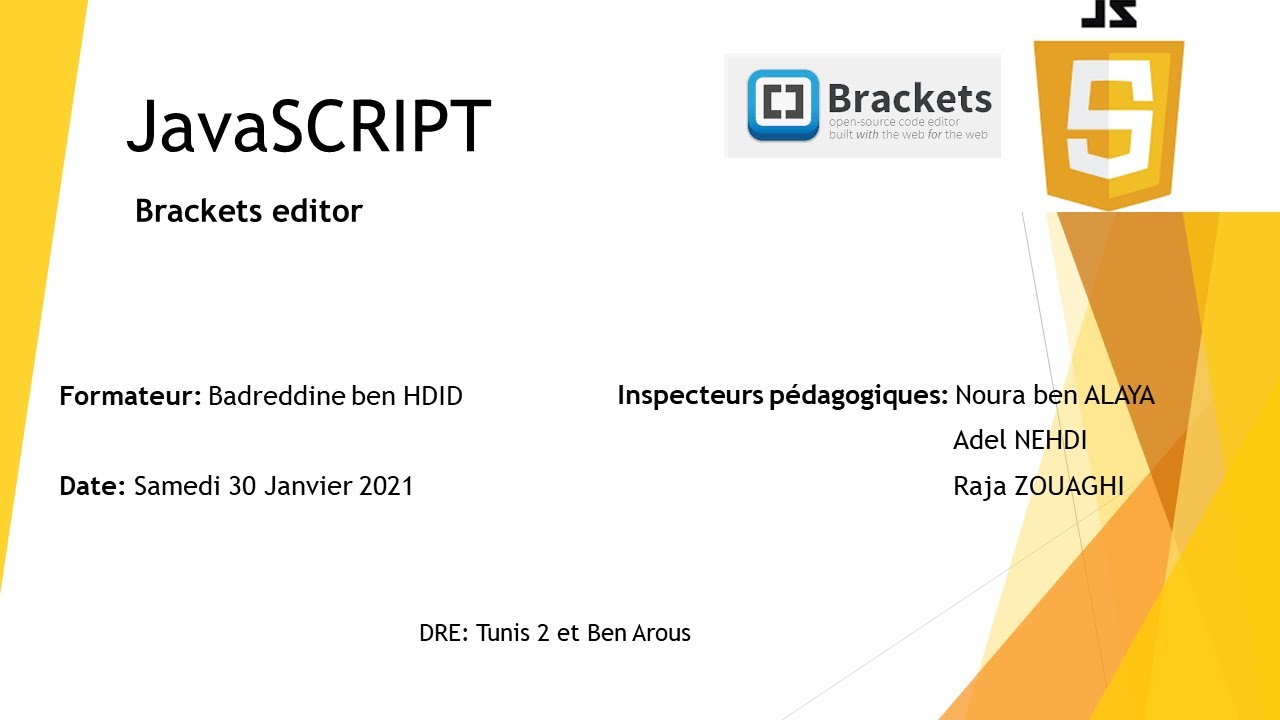 JavaSCRIPT

Brackets editor

Brackets
open-source code editor
built with the web for the web

JS

5

Formateur: Badreddine ben HDID

Date: Samedi 30 Janvier 2021

Inspecteurs pédagogiques: Noura ben ALAYA
Adel NEHDI
Raja ZOUAGHI

DRE: Tunis 2 et Ben Arous